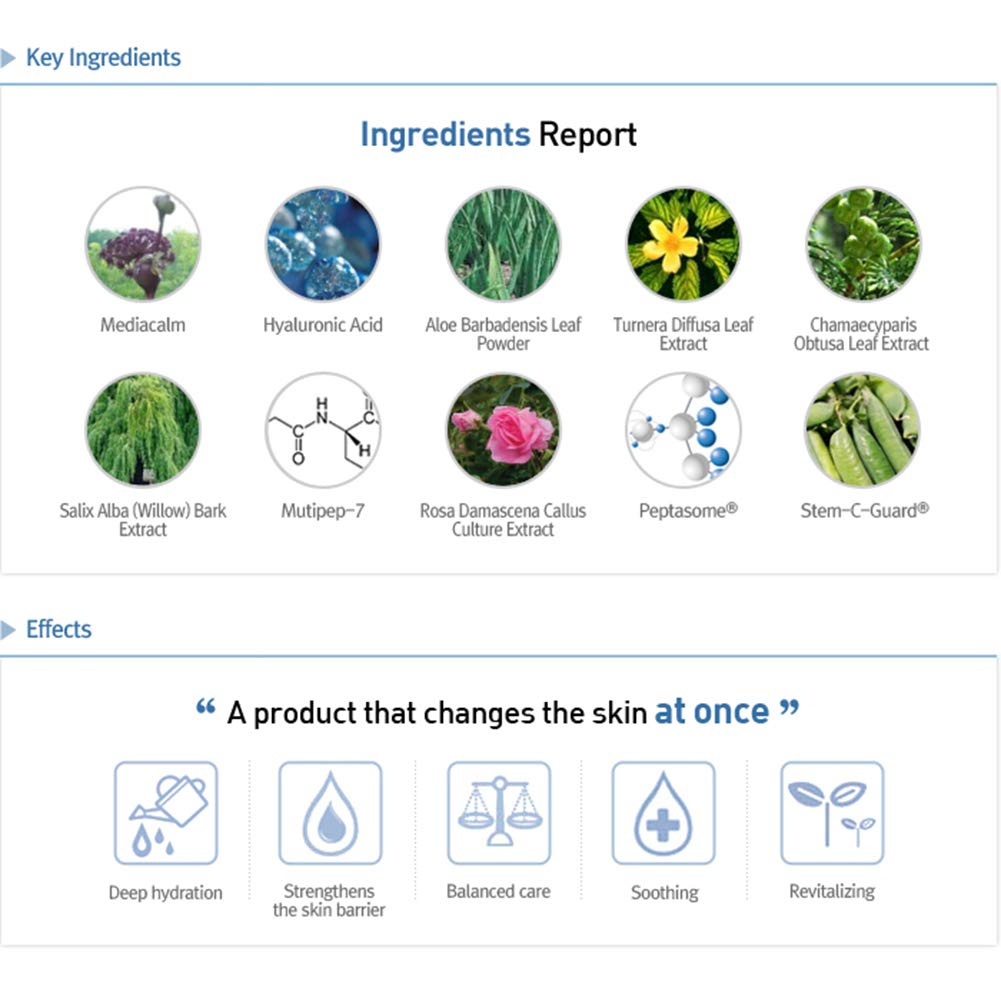 Key Ingredients

Ingredients Report

Mediacalm

Hyaluronic Acid

Aloe Barbadensis Leaf Powder

Turnera Diffusa Leaf Extract

Chamaecyparis Obtusa Leaf Extract

Salix Alba (Willow) Bark Extract

Mutipep-7

Rosa Damascena Callus Culture Extract

Peptasome®

Stem-C-Guard®

Effects

“ A product that changes the skin at once ”

Deep hydration

Strengthens the skin barrier

Balanced care

Soothing

Revitalizing